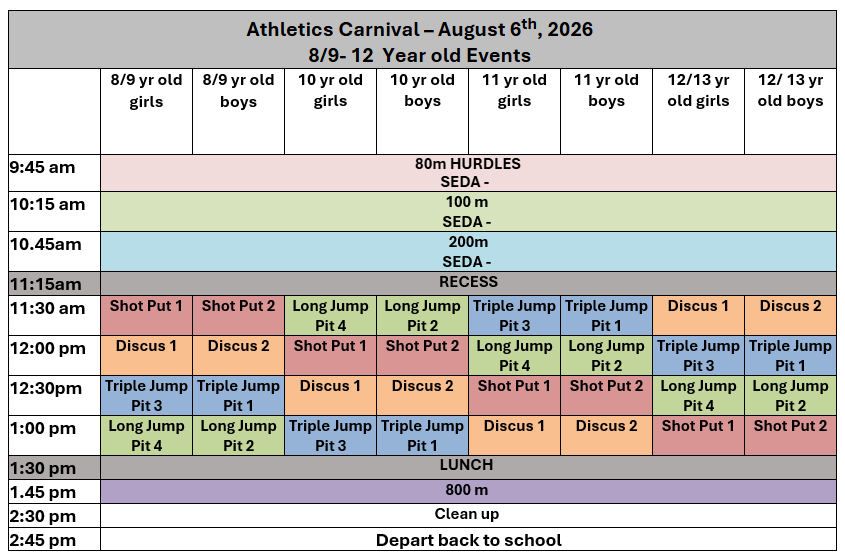 Athletics Carnival – August 6$^{th}$, 2026
8/9- 12 Year old Events

| | 8/9 yr old girls | 8/9 yr old boys | 10 yr old girls | 10 yr old boys | 11 yr old girls | 11 yr old boys | 12/13 yr old girls | 12/ 13 yr old boys |
|---|---|---|---|---|---|---|---|---|
| 9:45 am | 80m HURDLES SEDA - | | | | | | | |
| 10:15 am | 100 m SEDA - | | | | | | | |
| 10.45am | 200m SEDA - | | | | | | | |
| 11:15am | RECESS | | | | | | | |
| 11:30 am | Shot Put 1 | Shot Put 2 | Long Jump Pit 4 | Long Jump Pit 2 | Triple Jump Pit 3 | Triple Jump Pit 1 | Discus 1 | Discus 2 |
| 12:00 pm | Discus 1 | Discus 2 | Shot Put 1 | Shot Put 2 | Long Jump Pit 4 | Long Jump Pit 2 | Triple Jump Pit 3 | Triple Jump Pit 1 |
| 12:30pm | Triple Jump Pit 3 | Triple Jump Pit 1 | Discus 1 | Discus 2 | Shot Put 1 | Shot Put 2 | Long Jump Pit 4 | Long Jump Pit 2 |
| 1:00 pm | Long Jump Pit 4 | Long Jump Pit 2 | Triple Jump Pit 3 | Triple Jump Pit 1 | Discus 1 | Discus 2 | Shot Put 1 | Shot Put 2 |
| 1:30 pm | LUNCH | | | | | | | |
| 1.45 pm | 800 m | | | | | | | |
| 2:30 pm | Clean up | | | | | | | |
| 2:45 pm | Depart back to school | | | | | | | |